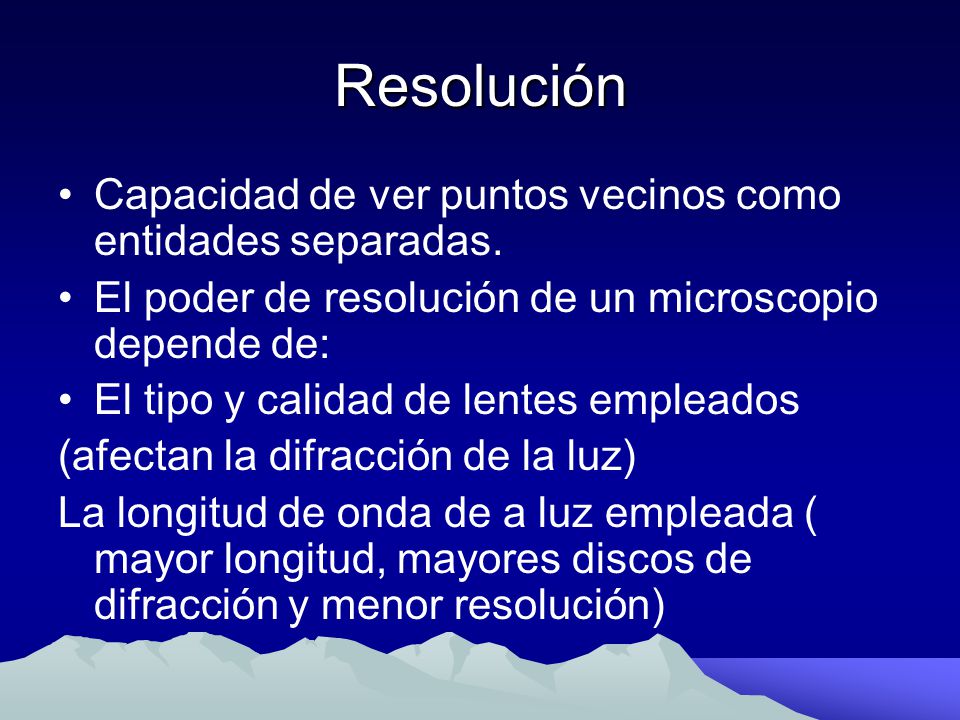 Resolución

• Capacidad de ver puntos vecinos como entidades separadas.
• El poder de resolución de un microscopio depende de:
• El tipo y calidad de lentes empleados
(afectan la difracción de la luz)
La longitud de onda de a luz empleada ( mayor longitud, mayores discos de difracción y menor resolución)